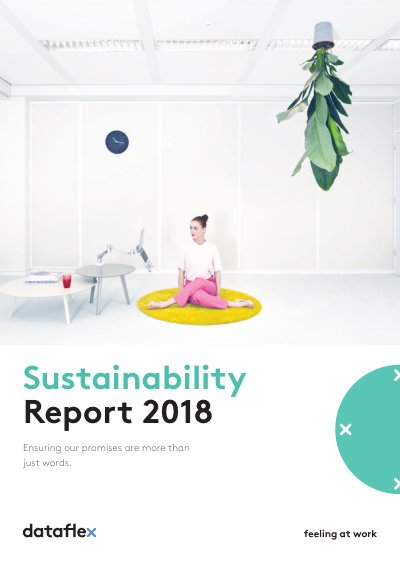 Sustainability
Report 2018

Ensuring our promises are more than just words.

dataflex

feeling at work